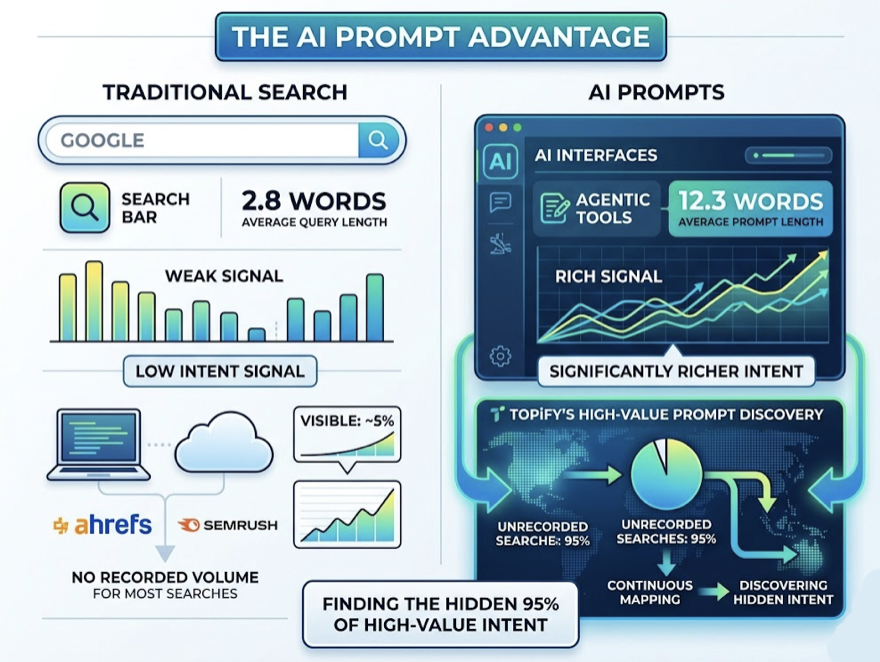 THE AI PROMPT ADVANTAGE

TRADITIONAL SEARCH

GOOGLE

SEARCH BAR

2.8 WORDS
AVERAGE QUERY LENGTH

WEAK SIGNAL

LOW INTENT SIGNAL

VISIBLE: ~5%

ahrefs

SEMRUSH

NO RECORDED VOLUME
FOR MOST SEARCHES

AI PROMPTS

AI

AI INTERFACES

AGENTIC TOOLS

12.3 WORDS
AVERAGE PROMPT LENGTH

RICH SIGNAL

SIGNIFICANTLY RICHER INTENT

TOPIFY'S HIGH-VALUE PROMPT DISCOVERY

UNRECORDED SEARCHE: 95%

UNRECORDED SEARCHES: 95%

CONTINUOUS MAPPING

DISCOVERING HIDDEN INTENT

FINDING THE HIDDEN 95%
OF HIGH-VALUE INTENT